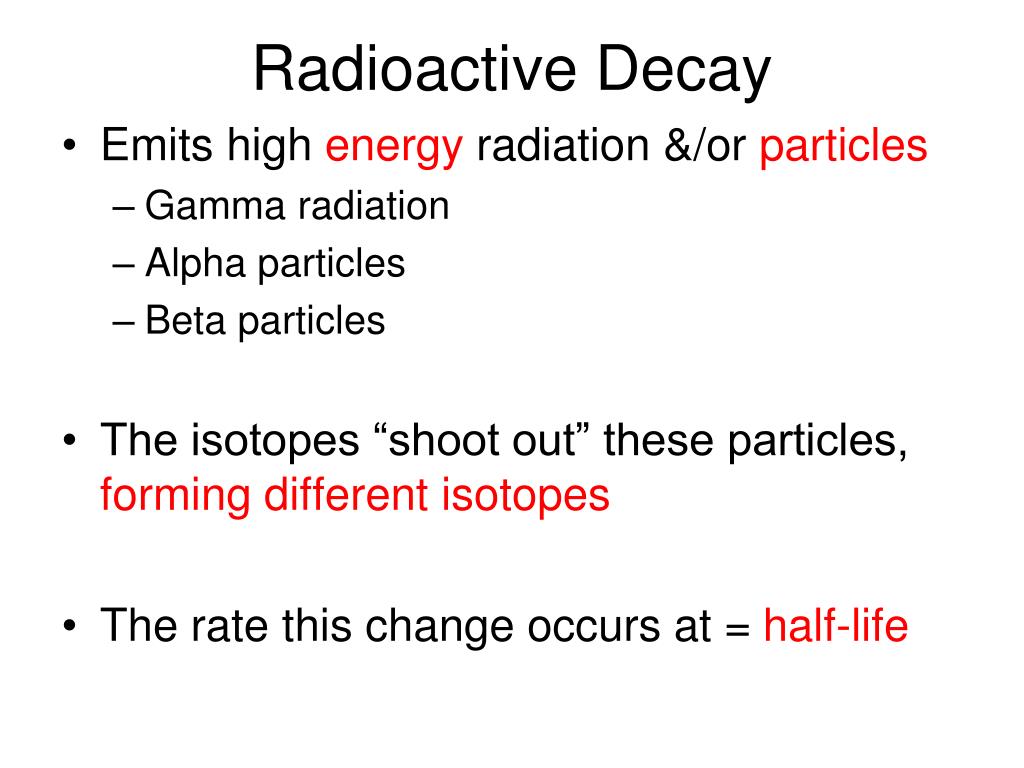 Radioactive Decay

• Emits high energy radiation &/or particles
– Gamma radiation
– Alpha particles
– Beta particles

• The isotopes “shoot out” these particles, forming different isotopes

• The rate this change occurs at = half-life